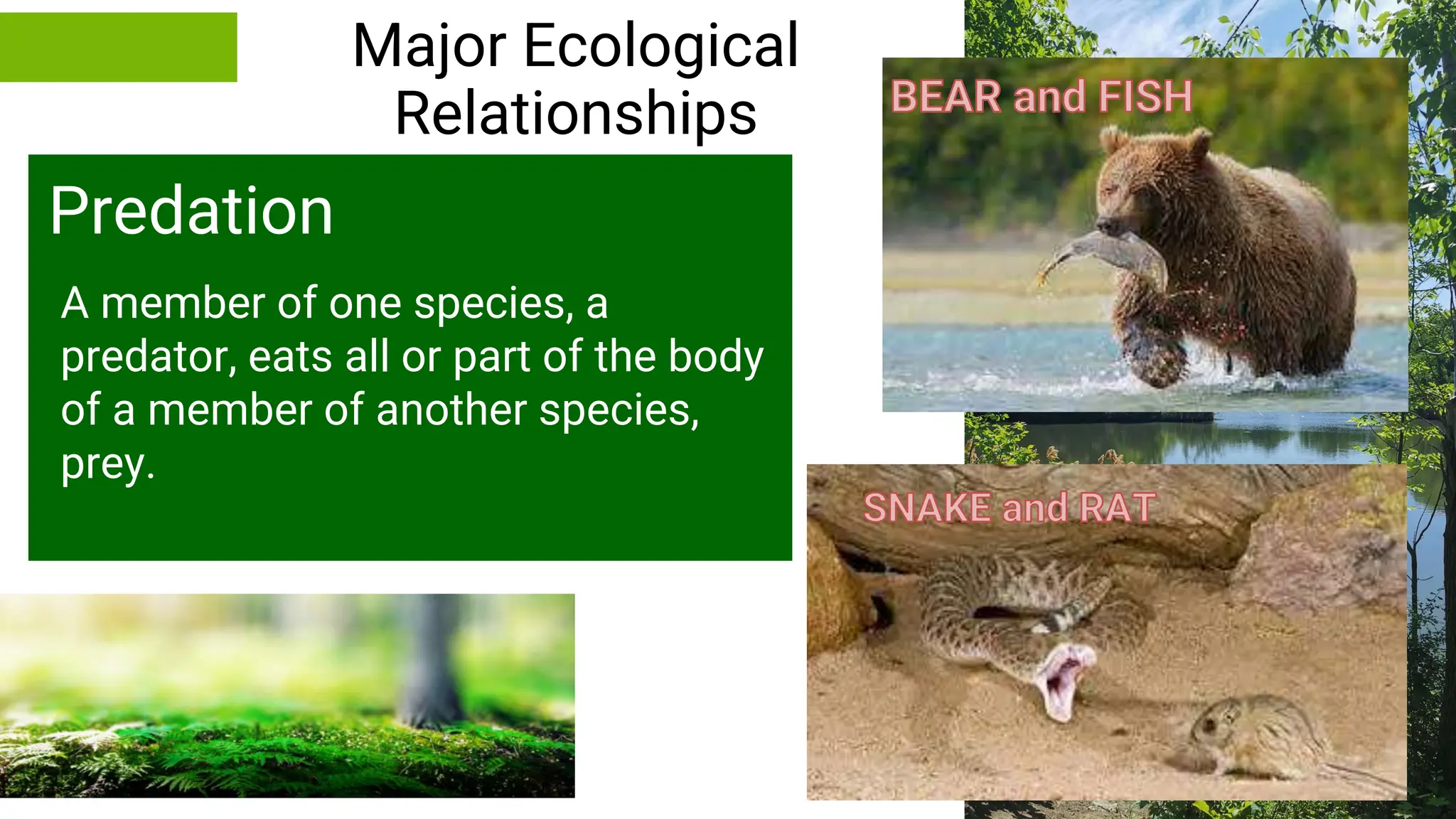 Major Ecological Relationships

Predation

A member of one species, a predator, eats all or part of the body of a member of another species, prey.

BEAR and FISH

SNAKE and RAT